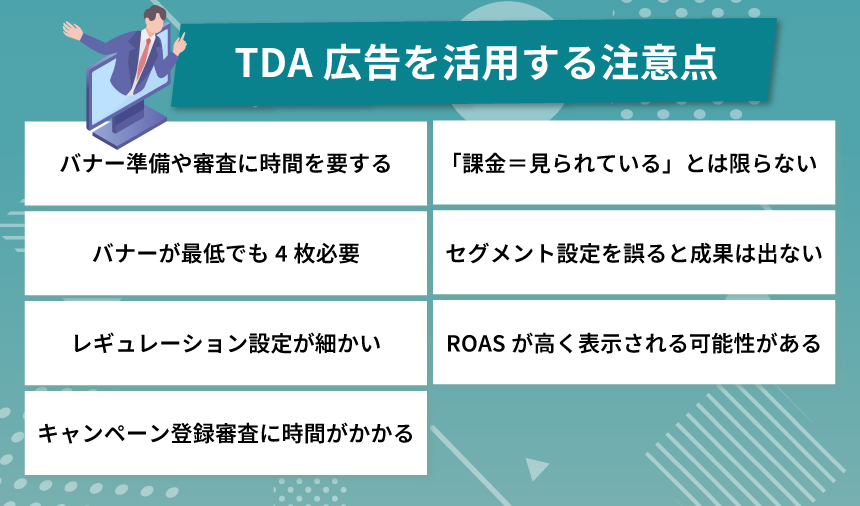 TDA 広告を活用する注意点

バナー準備や審査に時間を要する

バナーが最低でも 4 枚必要

レギュレーション設定が細かい

キャンペーン登録審査に時間がかかる

「課金＝見られている」とは限らない

セグメント設定を誤ると成果は出ない

ROAS が高く表示される可能性がある